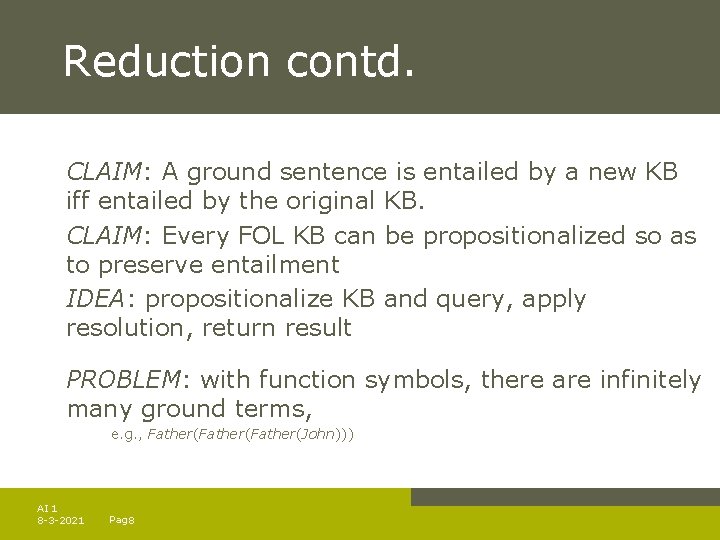 Reduction contd.

CLAIM: A ground sentence is entailed by a new KB iff entailed by the original KB.

CLAIM: Every FOL KB can be propositionalized so as to preserve entailment

IDEA: propositionalize KB and query, apply resolution, return result

PROBLEM: with function symbols, there are infinitely many ground terms,

e.g., Father(Father(Father(John)))

AI 1
8-3-2021 Pag8